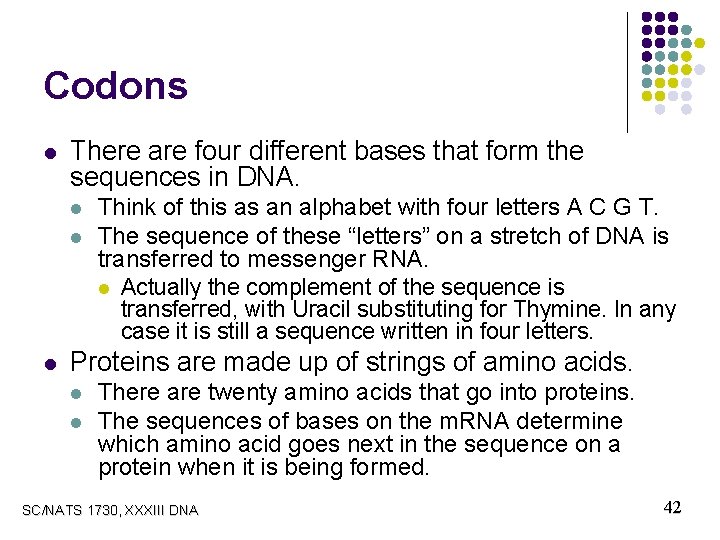 Codons

- There are four different bases that form the sequences in DNA.
  - Think of this as an alphabet with four letters A C G T.
  - The sequence of these “letters” on a stretch of DNA is transferred to messenger RNA.
    - Actually the complement of the sequence is transferred, with Uracil substituting for Thymine. In any case it is still a sequence written in four letters.
- Proteins are made up of strings of amino acids.
  - There are twenty amino acids that go into proteins.
  - The sequences of bases on the mRNA determine which amino acid goes next in the sequence on a protein when it is being formed.

SC/NATS 1730, XXXIII DNA

42